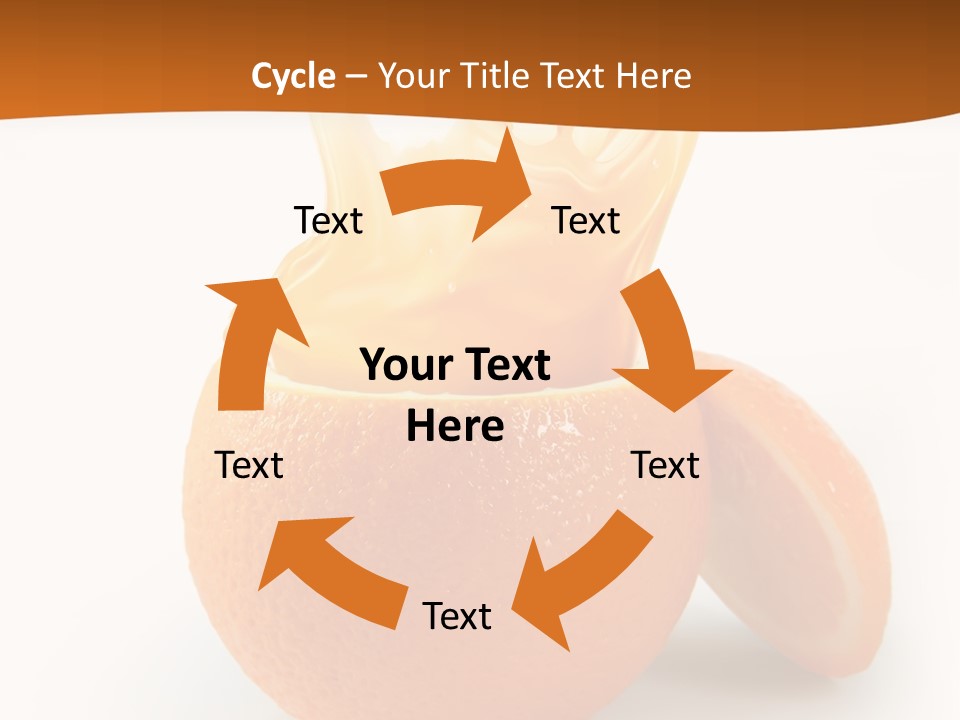 Cycle – Your Title Text Here

Text

Text

Your Text Here

Text

Text

Text